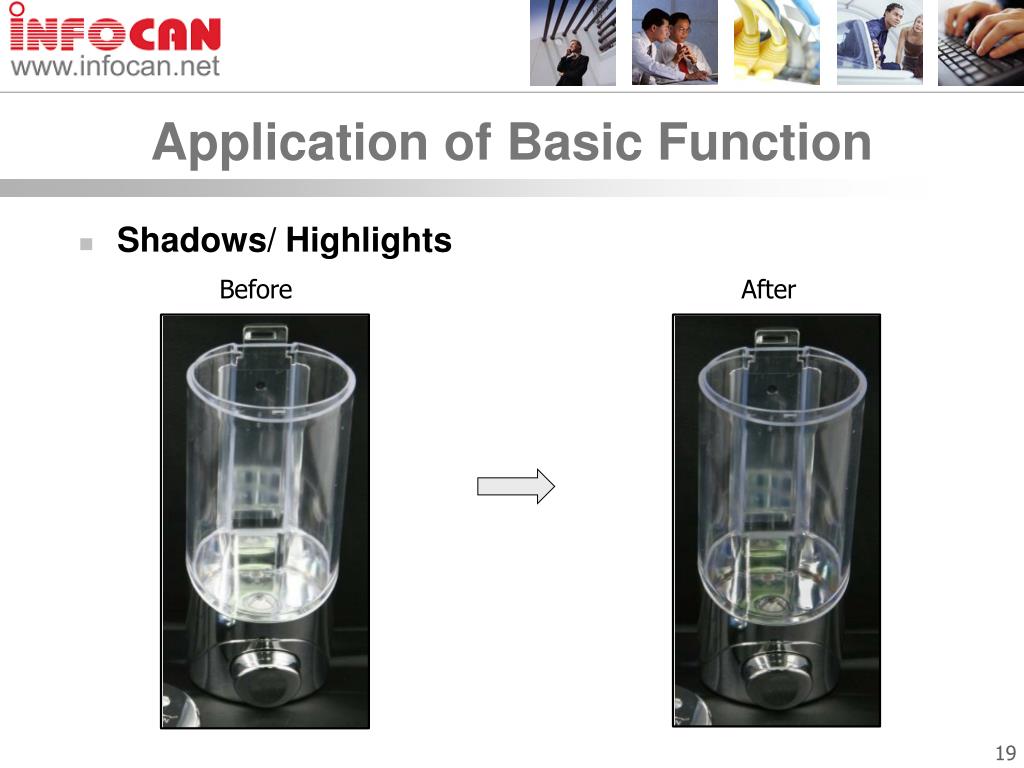 INFOCAN
www.infocan.net

Application of Basic Function

Shadows/ Highlights

Before

After

19